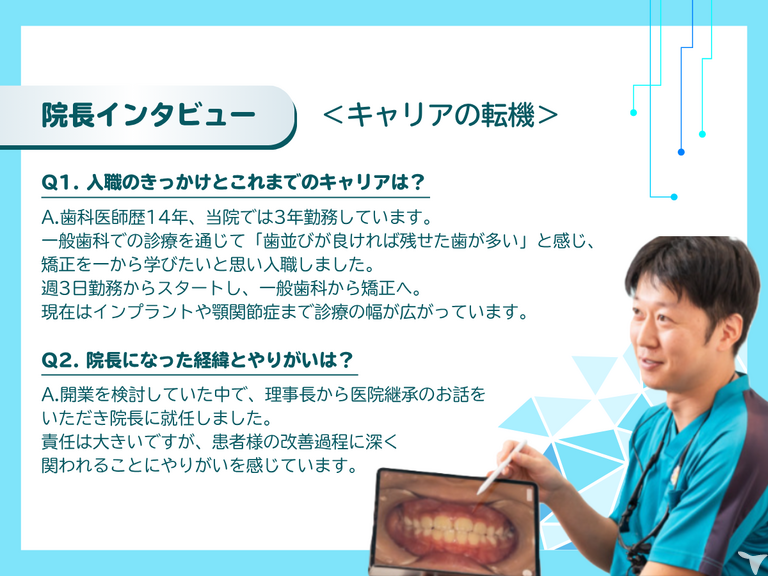 院長インタビュー

＜キャリアの転機＞

Q1. 入職のきっかけとこれまでのキャリアは？

A.歯科医師歴14年、当院では3年勤務しています。
一般歯科での診療を通じて「歯並びが良ければ残せた歯が多い」と感じ、
矯正を一から学びたいと思い入職しました。
週3日勤務からスタートし、一般歯科から矯正へ。
現在はインプラントや顎関節症まで診療の幅が広がっています。

Q2. 院長になった経緯とやりがいは？

A.開業を検討していた中で、理事長から医院継承のお話を
いただき院長に就任しました。
責任は大きいですが、患者様の改善過程に深く
関われることにやりがいを感じています。